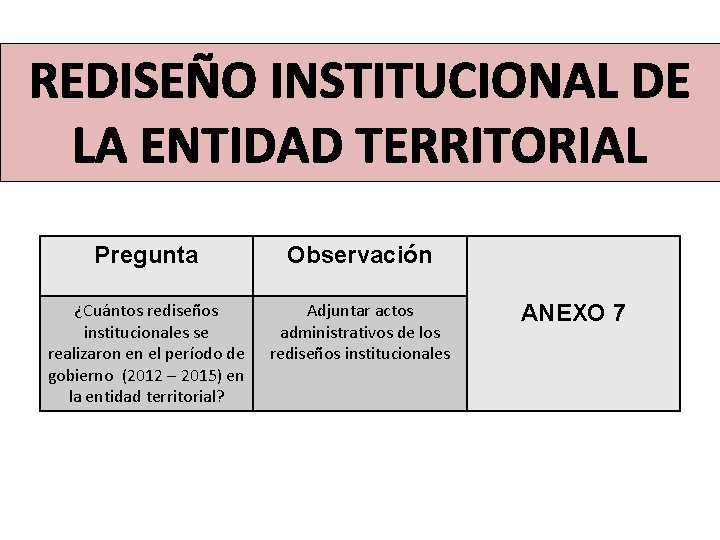 REDISEÑO INSTITUCIONAL DE LA ENTIDAD TERRITORIAL

| Pregunta | Observación | ANEXO 7 |
|---|---|---|
| ¿Cuántos rediseños institucionales se realizaron en el período de gobierno (2012 – 2015) en la entidad territorial? | Adjuntar actos administrativos de los rediseños institucionales | |